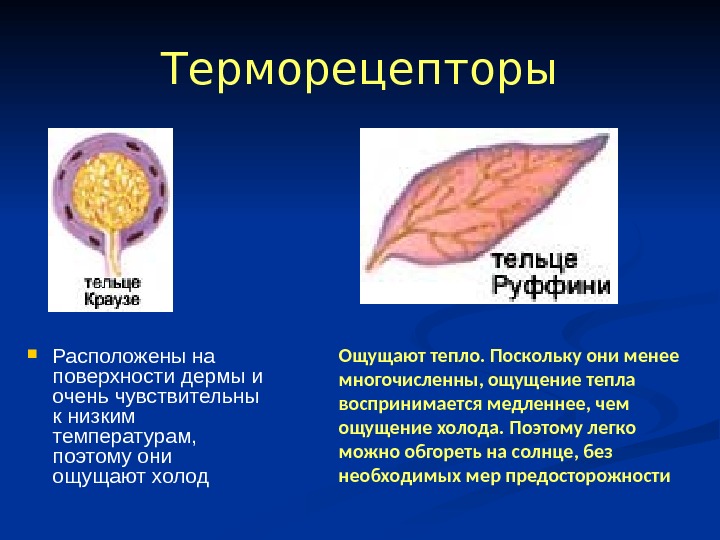 Терморецепторы

тельце Краузе

тельце Руффини

Расположены на поверхности дермы и очень чувствительны к низким температурам, поэтому они ощущают холод

Ощущают тепло. Поскольку они менее многочисленны, ощущение тепла воспринимается медленнее, чем ощущение холода. Поэтому легко можно обгореть на солнце, без необходимых мер предосторожности